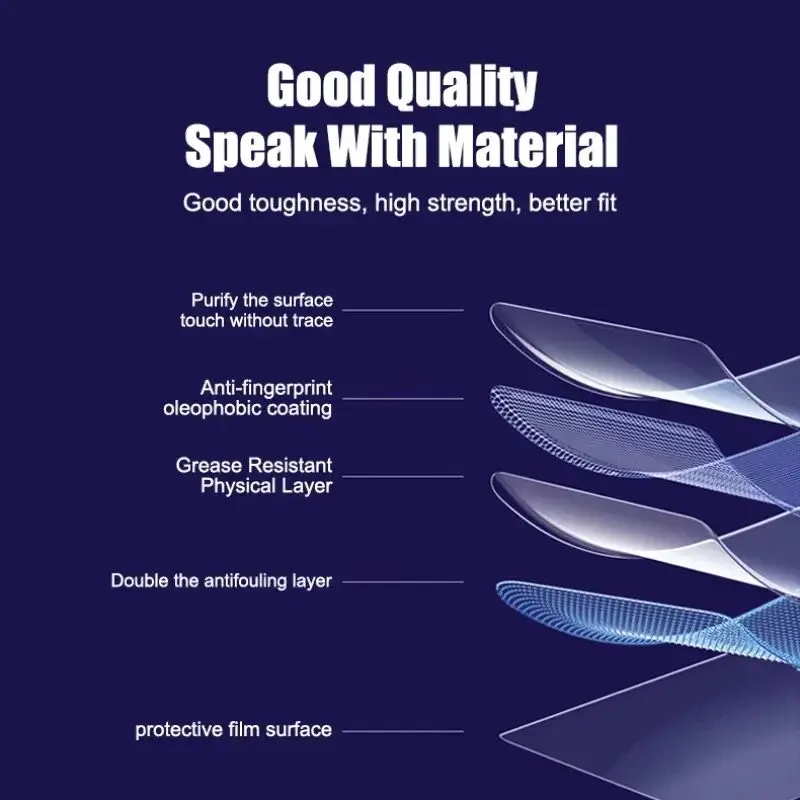 Good Quality
Speak With Material

Good toughness, high strength, better fit

Purify the surface
touch without trace

Anti-fingerprint
oleophobic coating

Grease Resistant
Physical Layer

Double the antifouling layer

protective film surface